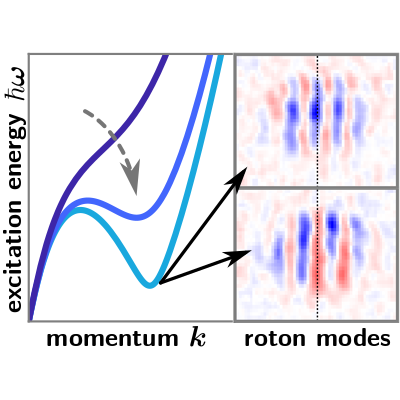 excitation energy $\hbar\omega$

momentum $k$

roton modes